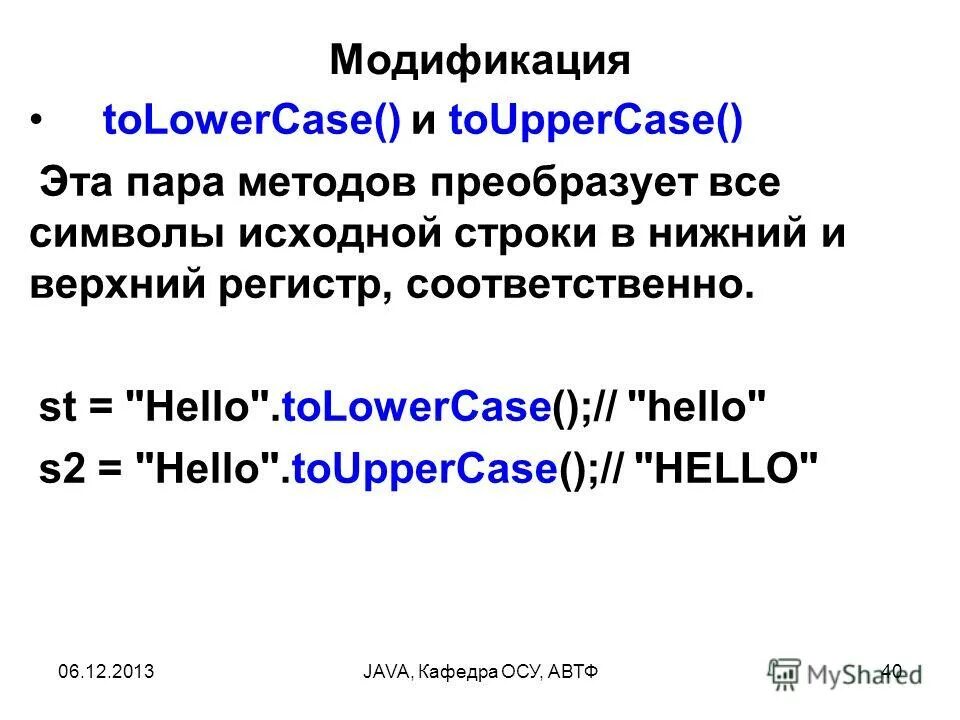 Модификация

• toLowerCase() и toUpperCase()

Эта пара методов преобразует все символы исходной строки в нижний и верхний регистр, соответственно.

st = "Hello".toLowerCase();// "hello"

s2 = "Hello".toUpperCase();// "HELLO"

06.12.2013 JAVA, Кафедра ОСУ, АВТФ 40

MyShared